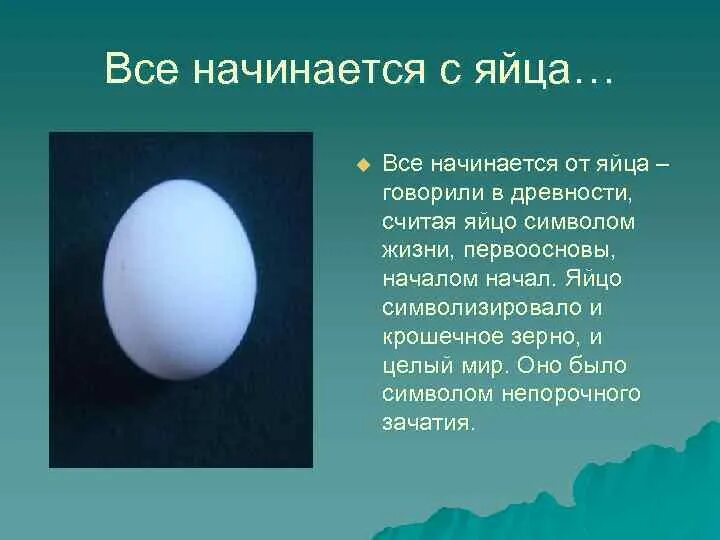 Все начинается с яйца…

Все начинается от яйца – говорили в древности, считая яйцо символом жизни, первоосновы, началом начал. Яйцо символизировало и крошечное зерно, и целый мир. Оно было символом непорочного зачатия.